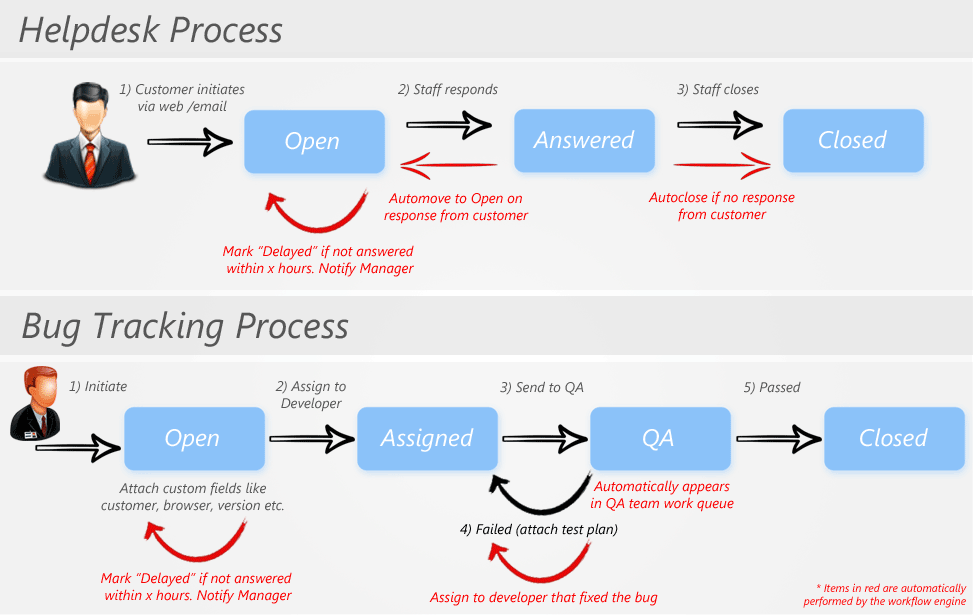 Helpdesk Process

1) Customer initiates via web /email

Open

2) Staff responds

Answered

3) Staff closes

Closed

Automove to Open on response from customer

Autoclose if no response from customer

Mark "Delayed" if not answered within x hours. Notify Manager

Bug Tracking Process

1) Initiate

Open

2) Assign to Developer

Assigned

3) Send to QA

QA

5) Passed

Closed

Attach custom fields like customer, browser, version etc.

Automatically appears in QA team work queue

4) Failed (attach test plan)

Mark "Delayed" if not answered within x hours. Notify Manager

Assign to developer that fixed the bug

* Items in red are automatically performed by the workflow engine